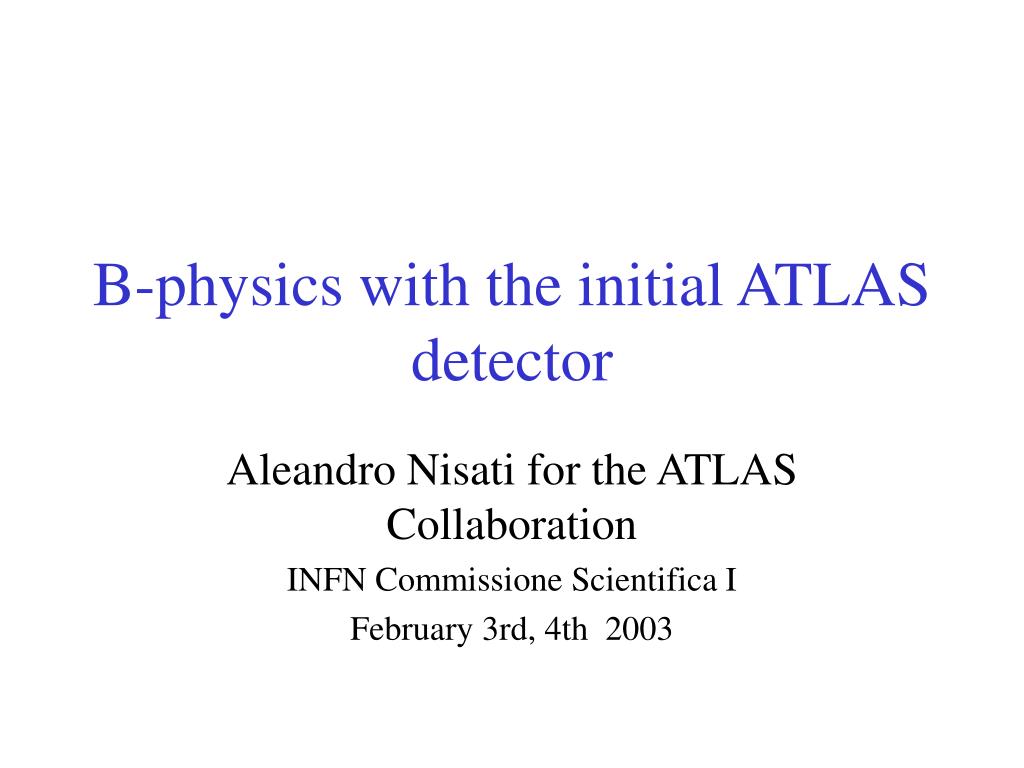 B-physics with the initial ATLAS detector

Aleandro Nisati for the ATLAS Collaboration

INFN Commissione Scientifica I

February 3rd, 4th 2003